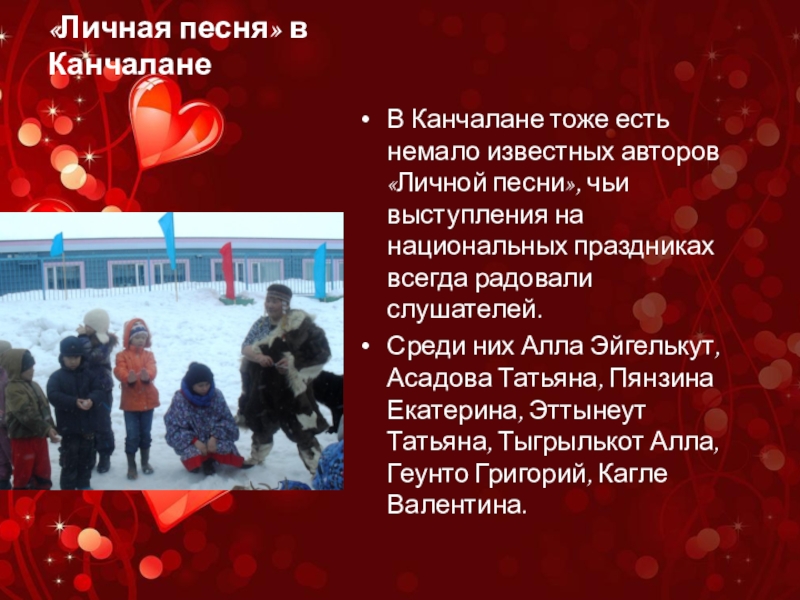 «Личная песня» в Канчалане

• В Канчалане тоже есть немало известных авторов «Личной песни», чьи выступления на национальных праздниках всегда радовали слушателей.

• Среди них Алла Эйгелькут, Асадова Татьяна, Пянзина Екатерина, Эттынеут Татьяна, Тыгрылькот Алла, Геунто Григорий, Кагле Валентина.